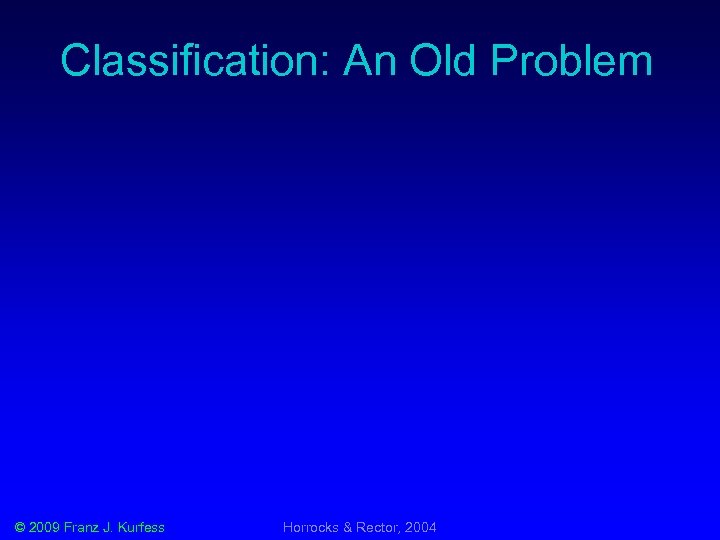 Classification: An Old Problem

© 2009 Franz J. Kurfess

Horrocks & Rector, 2004